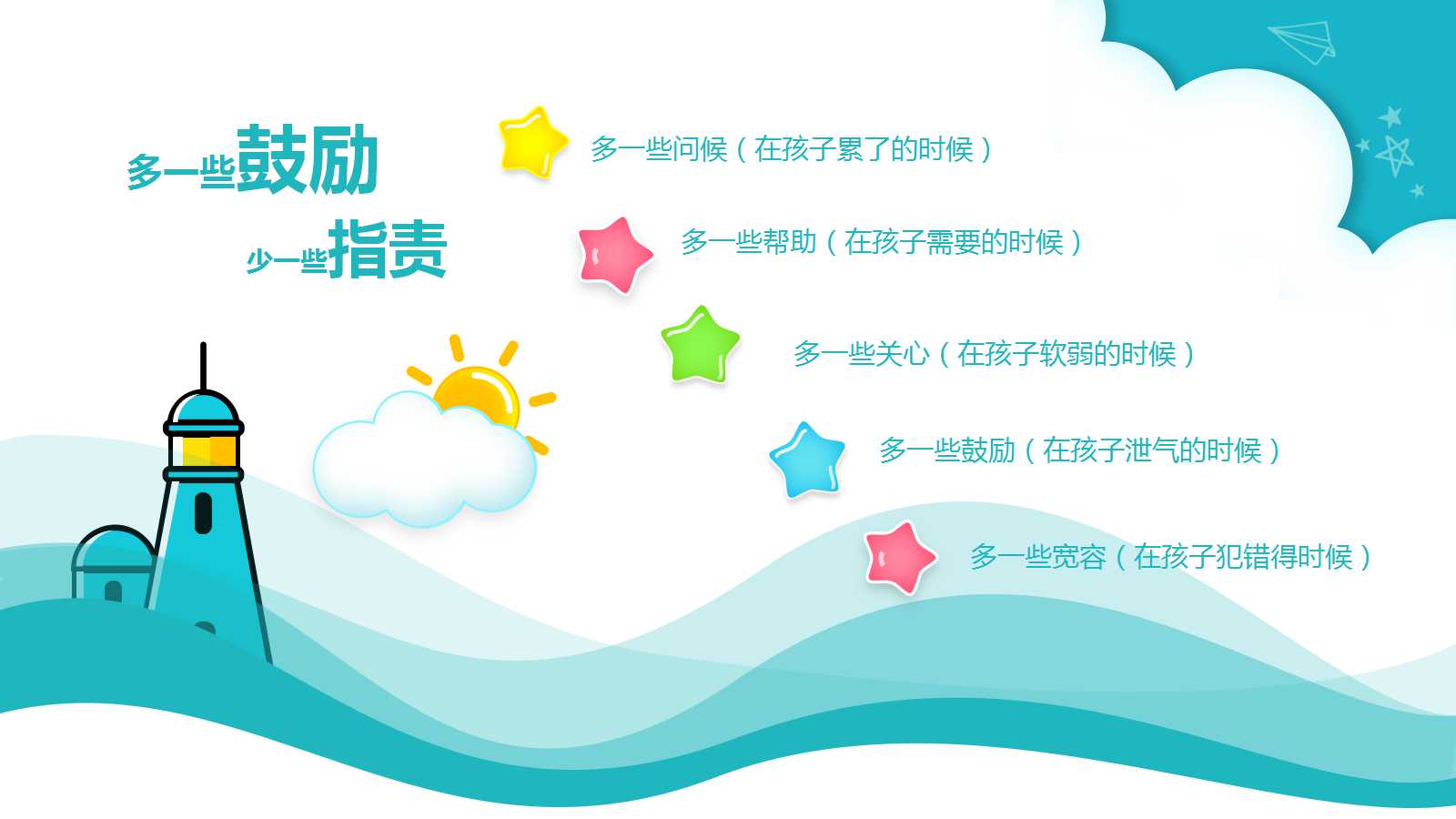 多一些鼓励

少一些指责

多一些问候（在孩子累了的时候）

多一些帮助（在孩子需要的时候）

多一些关心（在孩子软弱的时候）

多一些鼓励（在孩子泄气的时候）

多一些宽容（在孩子犯错得时候）